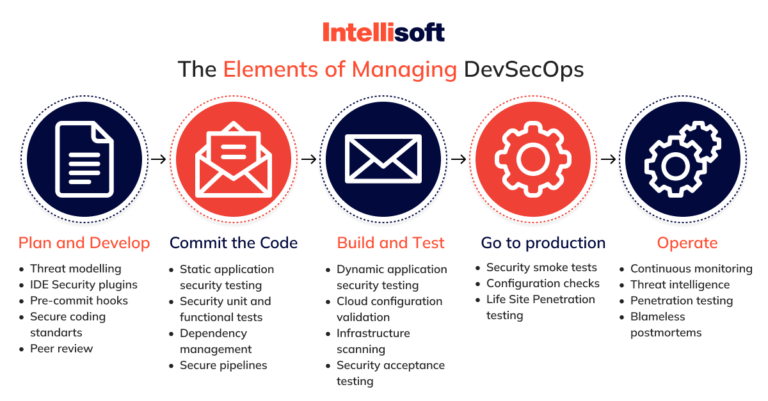 Intellisoft

The Elements of Managing DevSecOps

Plan and Develop
- Threat modelling
- IDE Security plugins
- Pre-commit hooks
- Secure coding standarts
- Peer review

Commit the Code
- Static application security testing
- Security unit and functional tests
- Dependency management
- Secure pipelines

Build and Test
- Dynamic application security testing
- Cloud configuration validation
- Infrastructure scanning
- Security acceptance testing

Go to production
- Security smoke tests
- Configuration checks
- Life Site Penetration testing

Operate
- Continuous monitoring
- Threat intelligence
- Penetration testing
- Blameless postmortems